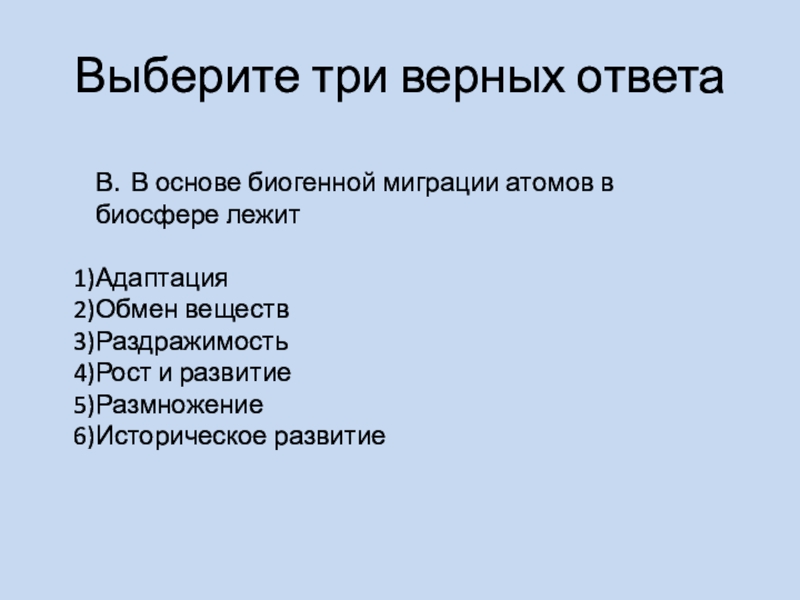 Выберите три верных ответа

В. В основе биогенной миграции атомов в биосфере лежит

1)Адаптация
2)Обмен веществ
3)Раздражимость
4)Рост и развитие
5)Размножение
6)Историческое развитие